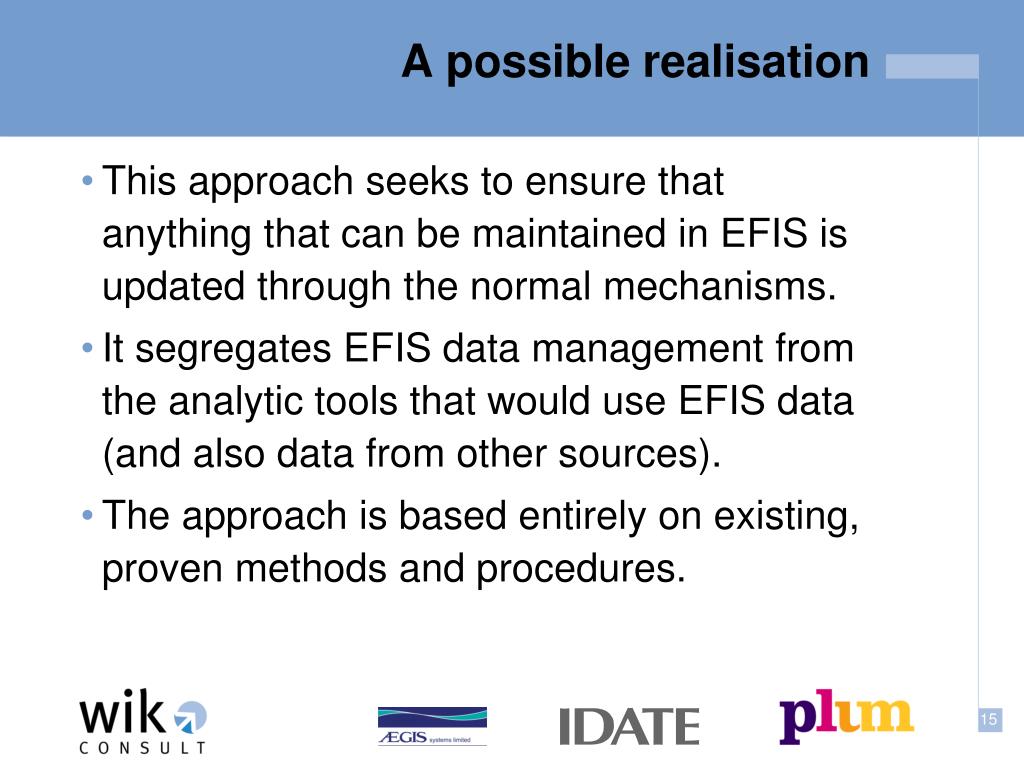 A possible realisation

• This approach seeks to ensure that anything that can be maintained in EFIS is updated through the normal mechanisms.

• It segregates EFIS data management from the analytic tools that would use EFIS data (and also data from other sources).

• The approach is based entirely on existing, proven methods and procedures.

wik CONSULT

ÆGIS systems limited

IDATE

plum

15